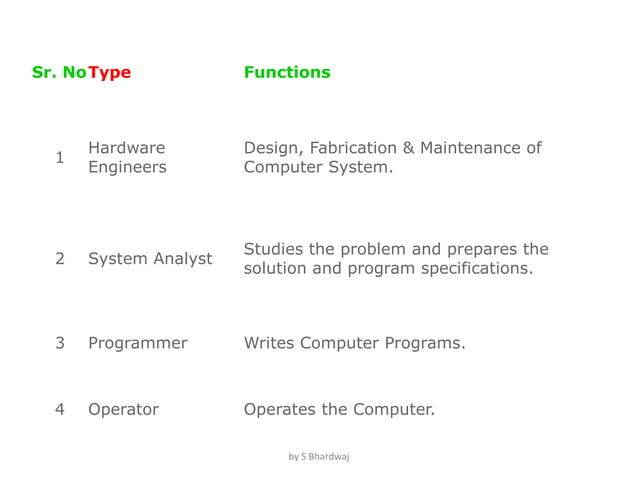 | Sr. No | Type | Functions |
|---|---|---|
| 1 | Hardware Engineers | Design, Fabrication & Maintenance of Computer System. |
| 2 | System Analyst | Studies the problem and prepares the solution and program specifications. |
| 3 | Programmer | Writes Computer Programs. |
| 4 | Operator | Operates the Computer. |

by S Bhardwaj